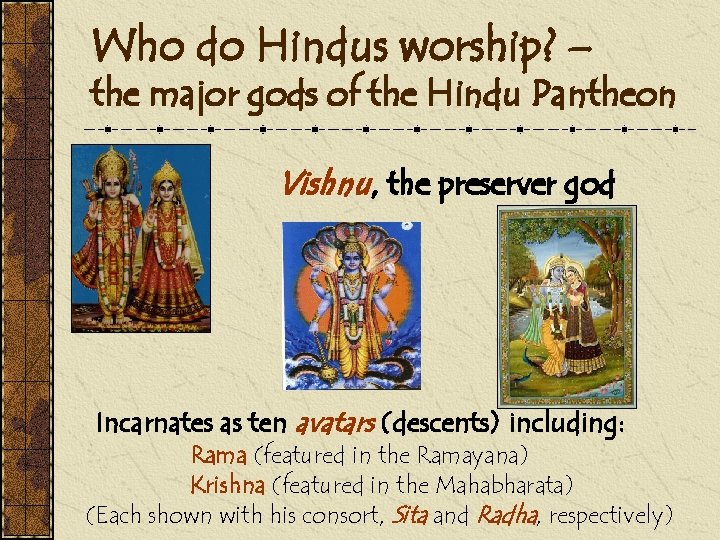 Who do Hindus worship? –
the major gods of the Hindu Pantheon

Vishnu, the preserver god

Incarnates as ten avatars (descents) including:
Rama (featured in the Ramayana)
Krishna (featured in the Mahabharata)
(Each shown with his consort, Sita and Radha, respectively)